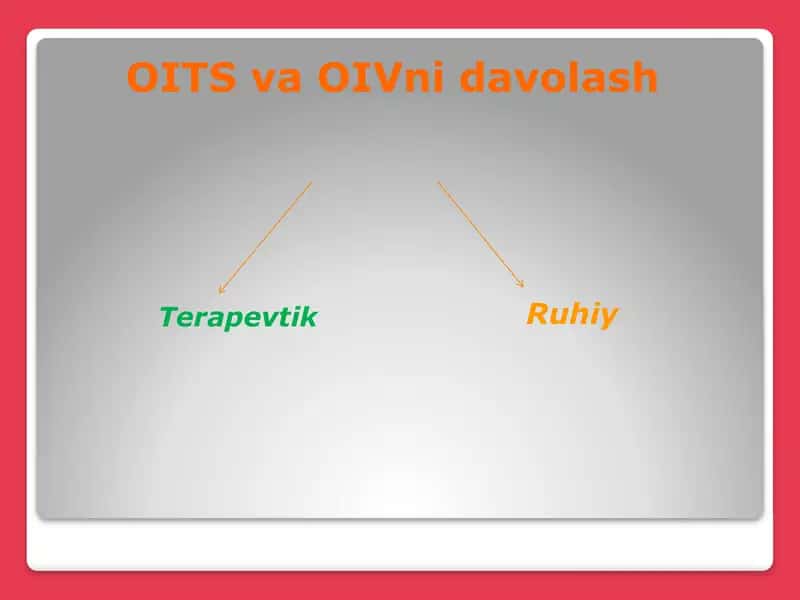 OITS va OIVni davolash

Terapevtik

Ruhiy